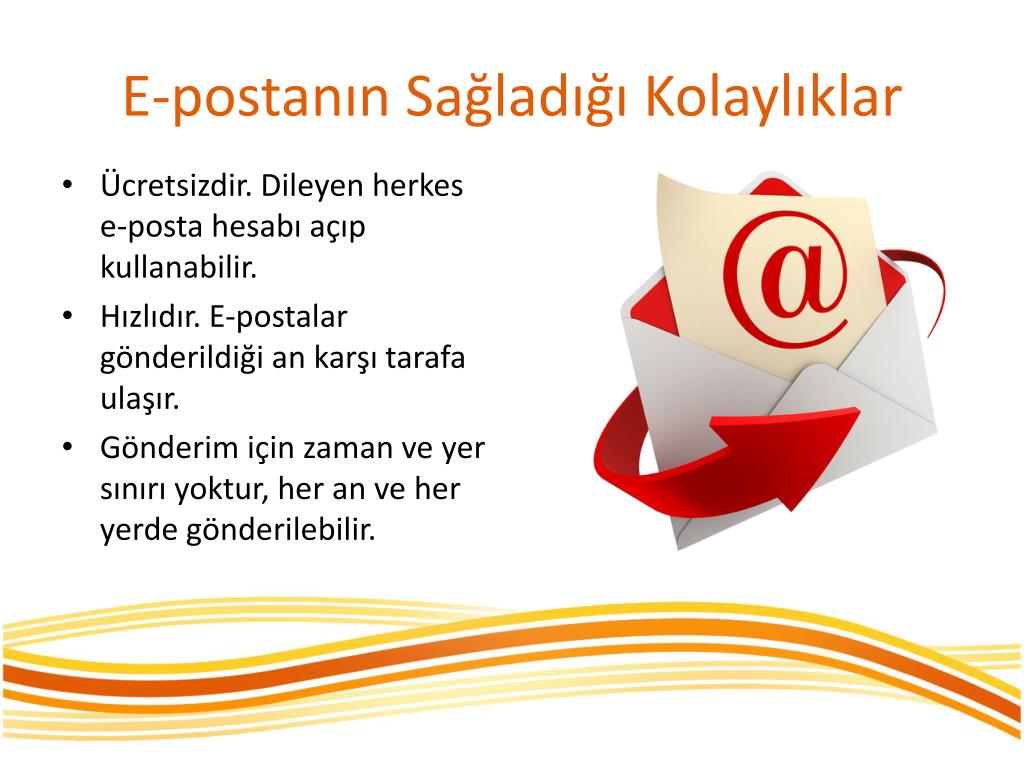 E-postanın Sağladığı Kolaylıklar

• Ücretsizdir. Dileyen herkes e-posta hesabı açıp kullanabilir.
• Hızlıdır. E-postalar gönderildiği an karşı tarafa ulaşır.
• Gönderim için zaman ve yer sınırı yoktur, her an ve her yerde gönderilebilir.

@